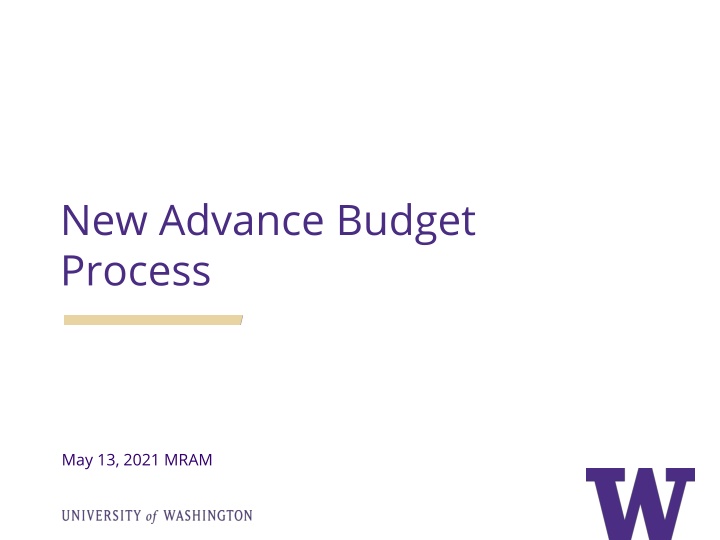 New Advance Budget Process

May 13, 2021 MRAM

UNIVERSITY of WASHINGTON

W